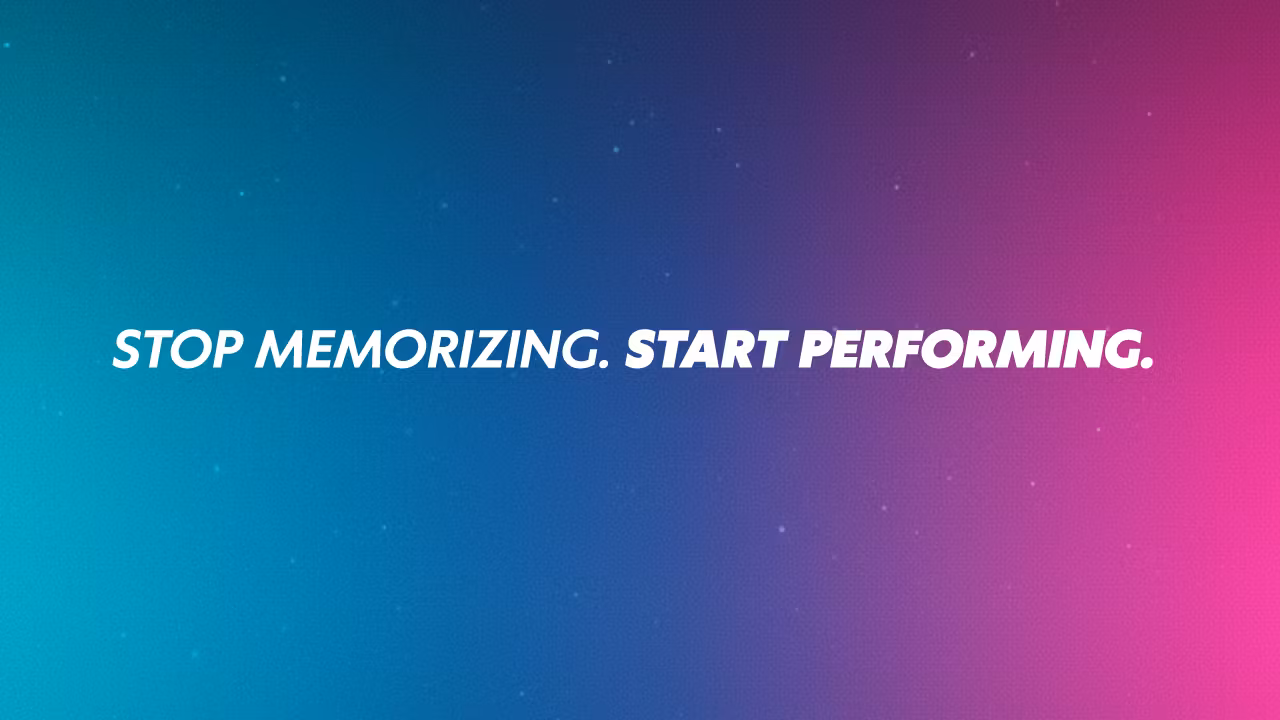 STOP MEMORIZING. START PERFORMING.